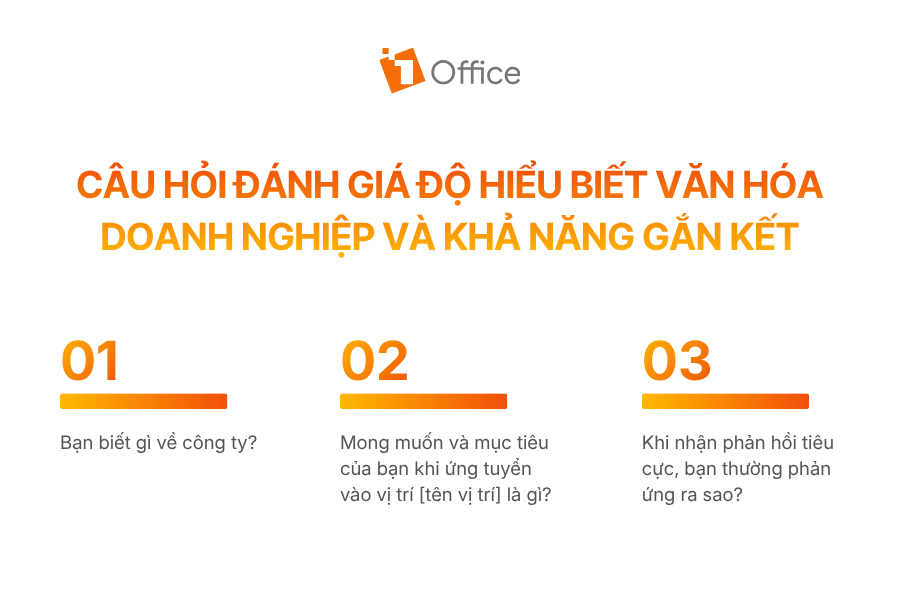 1Office

CÂU HỎI ĐÁNH GIÁ ĐỘ HIỂU BIẾT VĂN HÓA DOANH NGHIỆP VÀ KHẢ NĂNG GẮN KẾT

01

Bạn biết gì về công ty?

02

Mong muốn và mục tiêu của bạn khi ứng tuyển vào vị trí [tên vị trí] là gì?

03

Khi nhận phản hồi tiêu cực, bạn thường phản ứng ra sao?